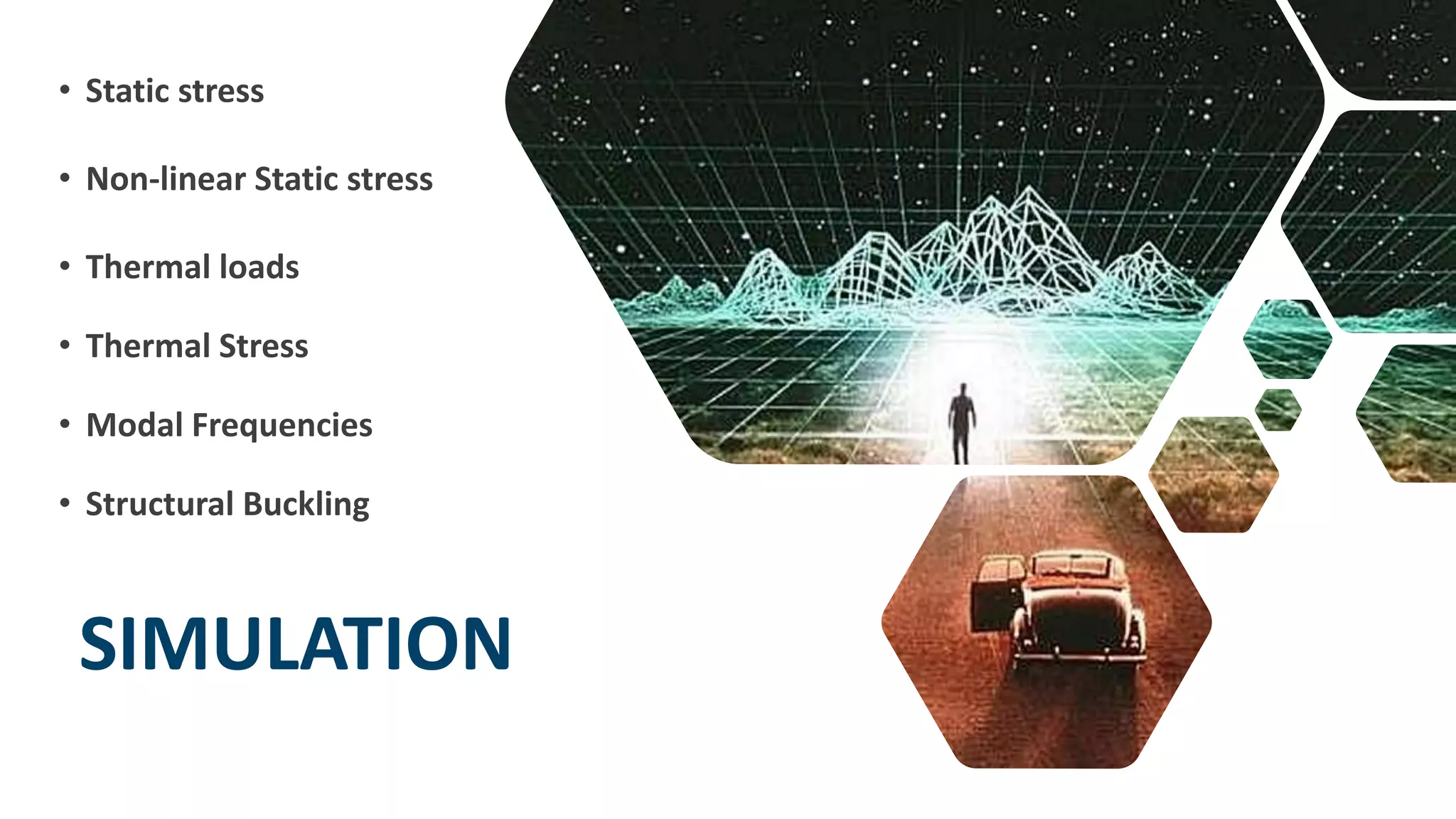 • Static stress

• Non-linear Static stress

• Thermal loads

• Thermal Stress

• Modal Frequencies

• Structural Buckling

SIMULATION